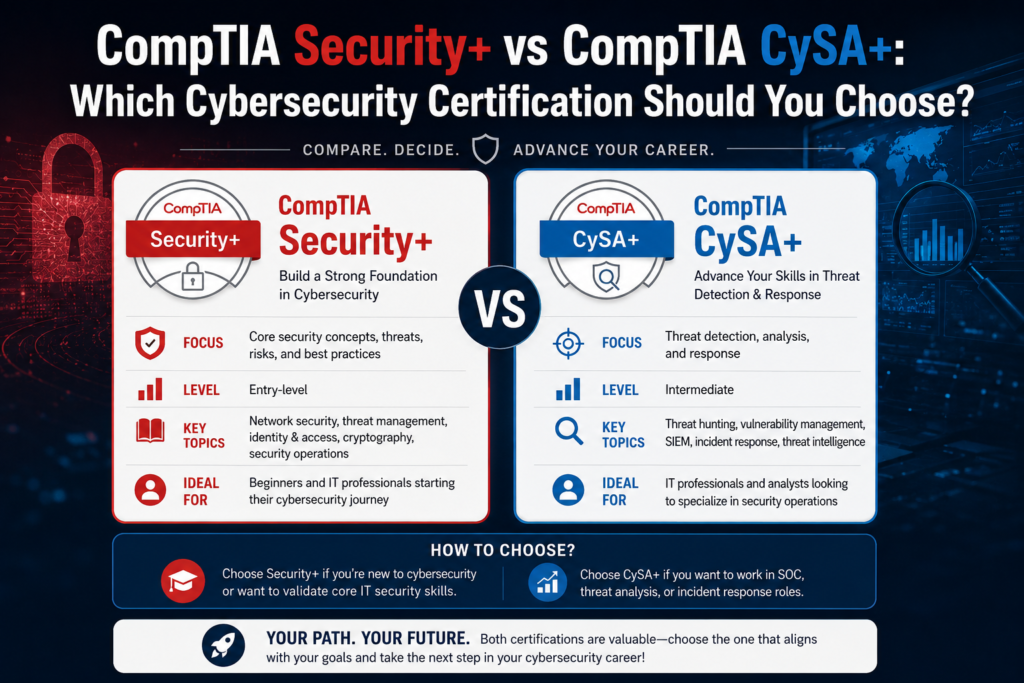 CompTIA Security+ vs CompTIA CySA+:
Which Cybersecurity Certification Should You Choose?

COMPARE. DECIDE. ADVANCE YOUR CAREER.

CompTIA
Security+

CompTIA
Security+
Build a Strong Foundation in Cybersecurity

FOCUS Core security concepts, threats, risks, and best practices

LEVEL Entry-level

KEY TOPICS Network security, threat management, identity & access, cryptography, security operations

IDEAL FOR Beginners and IT professionals starting their cybersecurity journey

VS

CompTIA
CySA+

CompTIA
CySA+
Advance Your Skills in Threat Detection & Response

FOCUS Threat detection, analysis, and response

LEVEL Intermediate

KEY TOPICS Threat hunting, vulnerability management, SIEM, incident response, threat intelligence

IDEAL FOR IT professionals and analysts looking to specialize in security operations

HOW TO CHOOSE?

Choose Security+ if you're new to cybersecurity or want to validate core IT security skills.

Choose CySA+ if you want to work in SOC, threat analysis, or incident response roles.

YOUR PATH. YOUR FUTURE. Both certifications are valuable—choose the one that aligns with your goals and take the next step in your cybersecurity career!